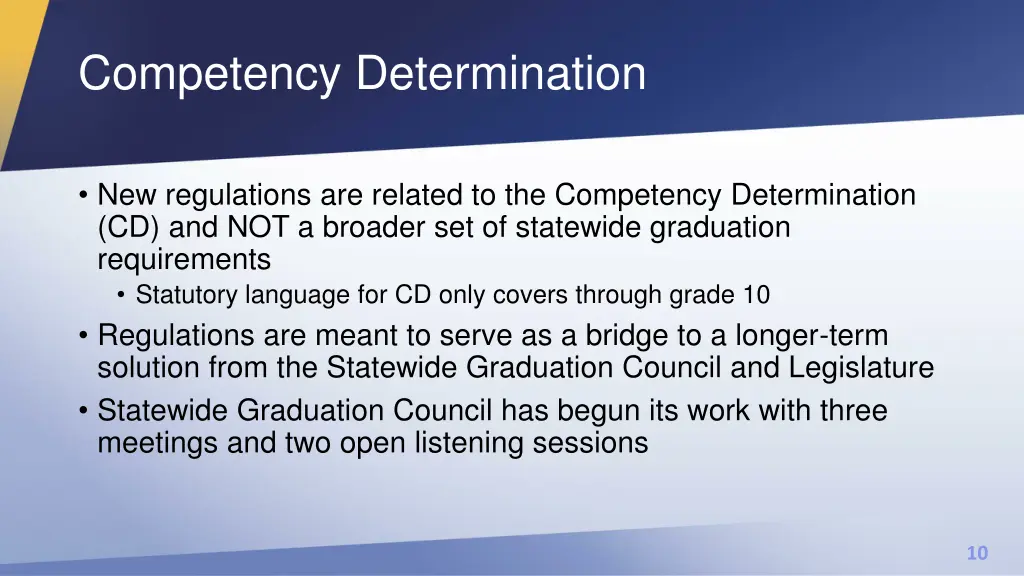 Competency Determination

• New regulations are related to the Competency Determination (CD) and NOT a broader set of statewide graduation requirements
  • Statutory language for CD only covers through grade 10
• Regulations are meant to serve as a bridge to a longer-term solution from the Statewide Graduation Council and Legislature
• Statewide Graduation Council has begun its work with three meetings and two open listening sessions

10